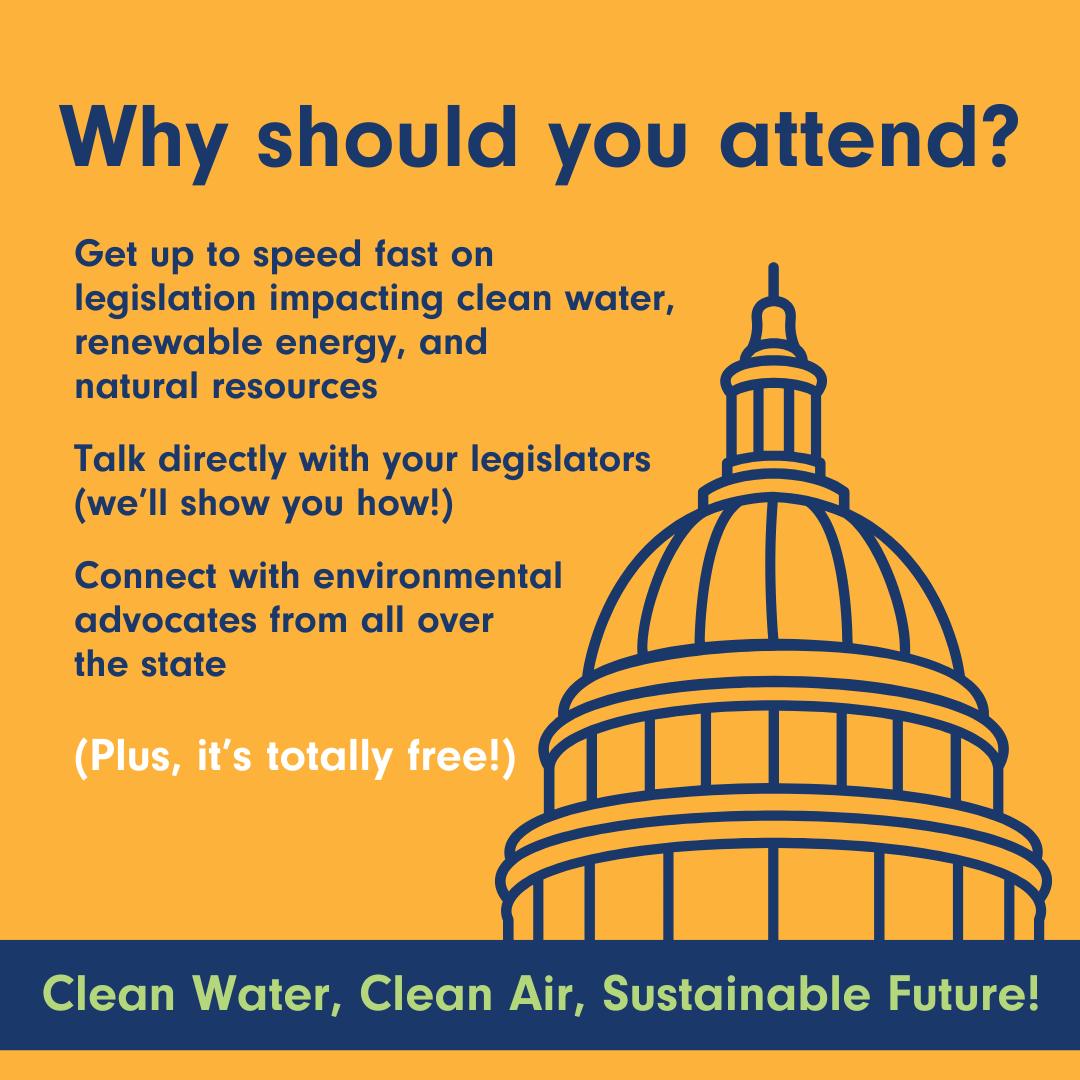 Why should you attend?

Get up to speed fast on legislation impacting clean water, renewable energy, and natural resources

Talk directly with your legislators (we'll show you how!)

Connect with environmental advocates from all over the state

(Plus, it's totally free!)

Clean Water, Clean Air, Sustainable Future!